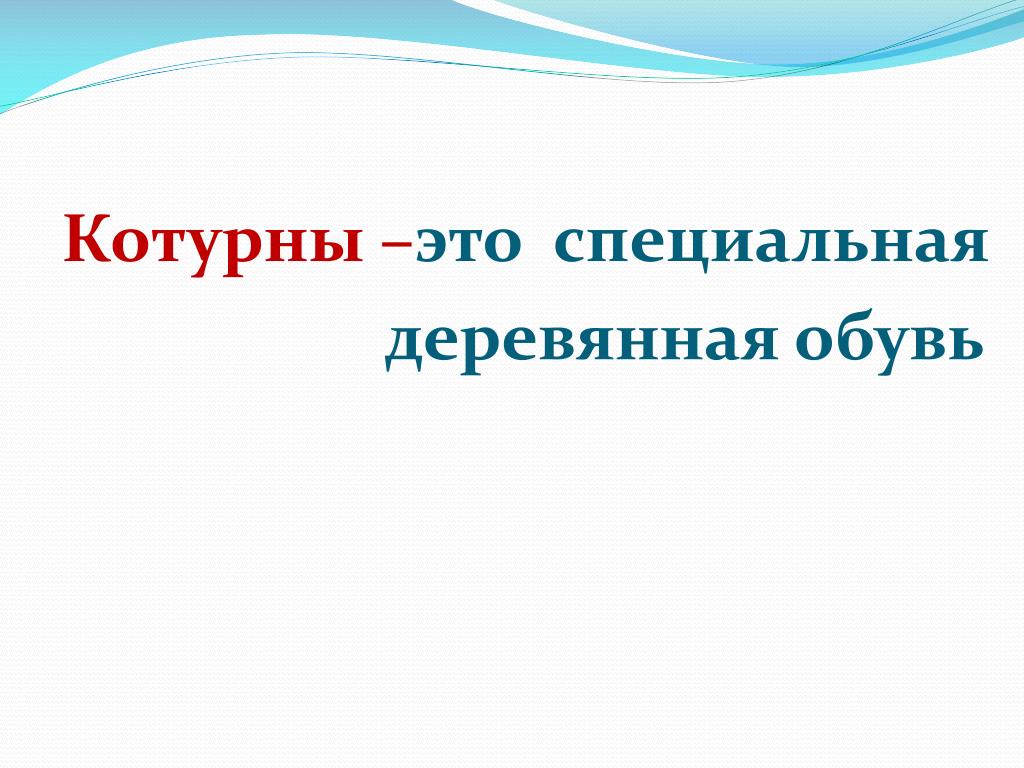 Котурны –это специальная деревянная обувь